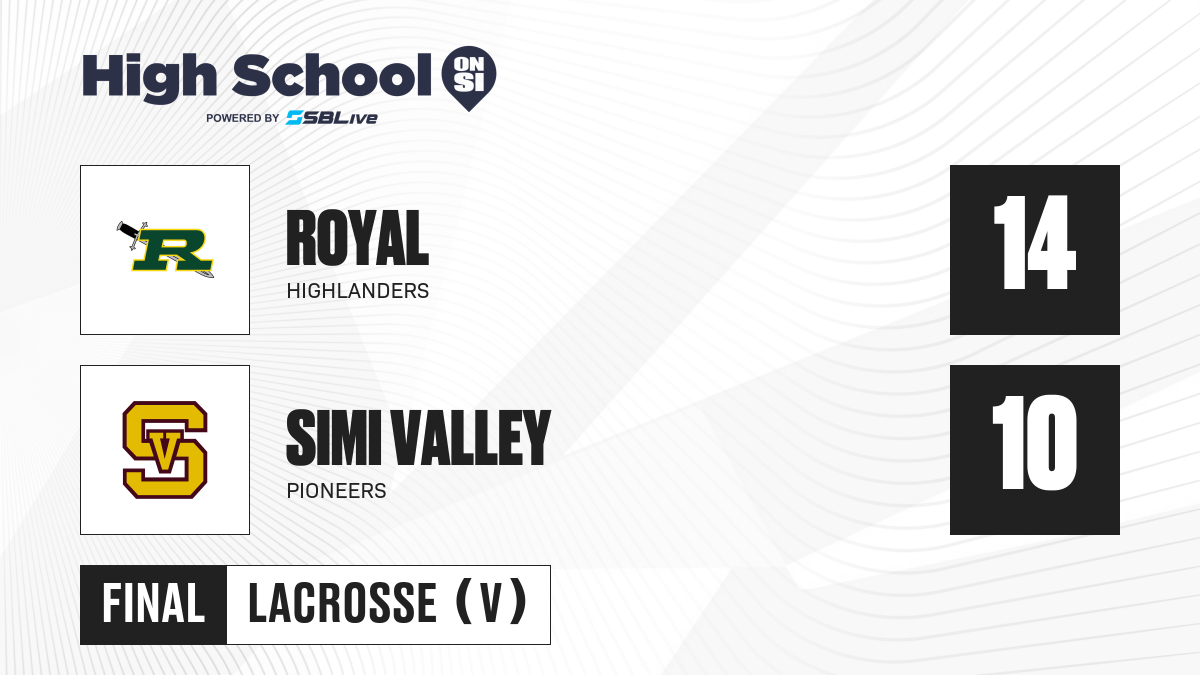 High School ON SI
POWERED BY SBLive

R

ROYAL
HIGHLANDERS

14

SV

SIMI VALLEY
PIONEERS

10

FINAL LACROSSE (V)